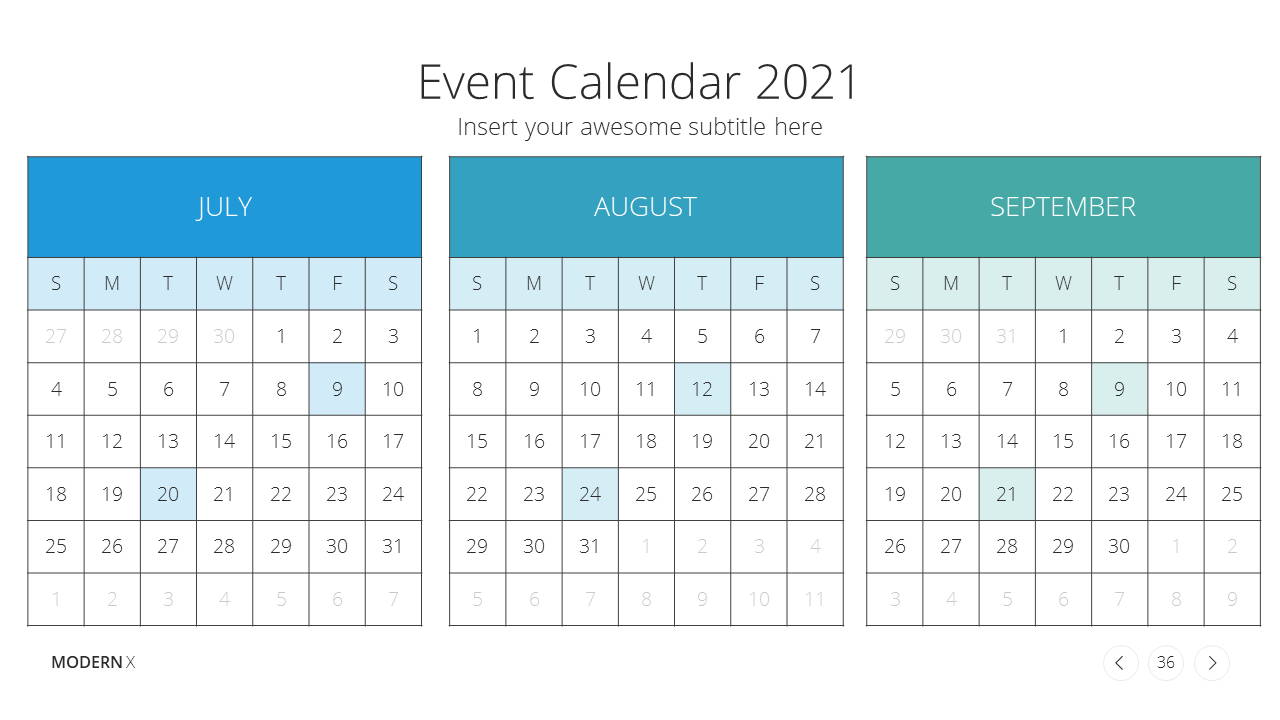 Event Calendar 2021

Insert your awesome subtitle here

JULY

| S | M | T | W | T | F | S |
|---|---|---|---|---|---|---|
| 27 | 28 | 29 | 30 | 1 | 2 | 3 |
| 4 | 5 | 6 | 7 | 8 | 9 | 10 |
| 11 | 12 | 13 | 14 | 15 | 16 | 17 |
| 18 | 19 | 20 | 21 | 22 | 23 | 24 |
| 25 | 26 | 27 | 28 | 29 | 30 | 31 |
| 1 | 2 | 3 | 4 | 5 | 6 | 7 |

AUGUST

| S | M | T | W | T | F | S |
|---|---|---|---|---|---|---|
| 1 | 2 | 3 | 4 | 5 | 6 | 7 |
| 8 | 9 | 10 | 11 | 12 | 13 | 14 |
| 15 | 16 | 17 | 18 | 19 | 20 | 21 |
| 22 | 23 | 24 | 25 | 26 | 27 | 28 |
| 29 | 30 | 31 | 1 | 2 | 3 | 4 |
| 5 | 6 | 7 | 8 | 9 | 10 | 11 |

SEPTEMBER

| S | M | T | W | T | F | S |
|---|---|---|---|---|---|---|
| 29 | 30 | 31 | 1 | 2 | 3 | 4 |
| 5 | 6 | 7 | 8 | 9 | 10 | 11 |
| 12 | 13 | 14 | 15 | 16 | 17 | 18 |
| 19 | 20 | 21 | 22 | 23 | 24 | 25 |
| 26 | 27 | 28 | 29 | 30 | 1 | 2 |
| 3 | 4 | 5 | 6 | 7 | 8 | 9 |

MODERN X

36